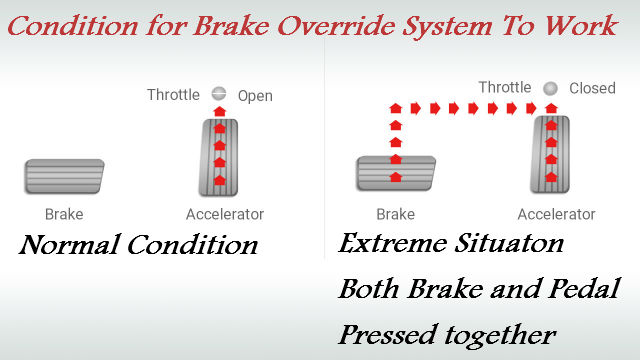 Condition for Brake Override System To Work

Throttle Open

Brake

Accelerator

Normal Condition

Throttle Closed

Brake

Accelerator

Extreme Situaton

Both Brake and Pedal

Pressed together